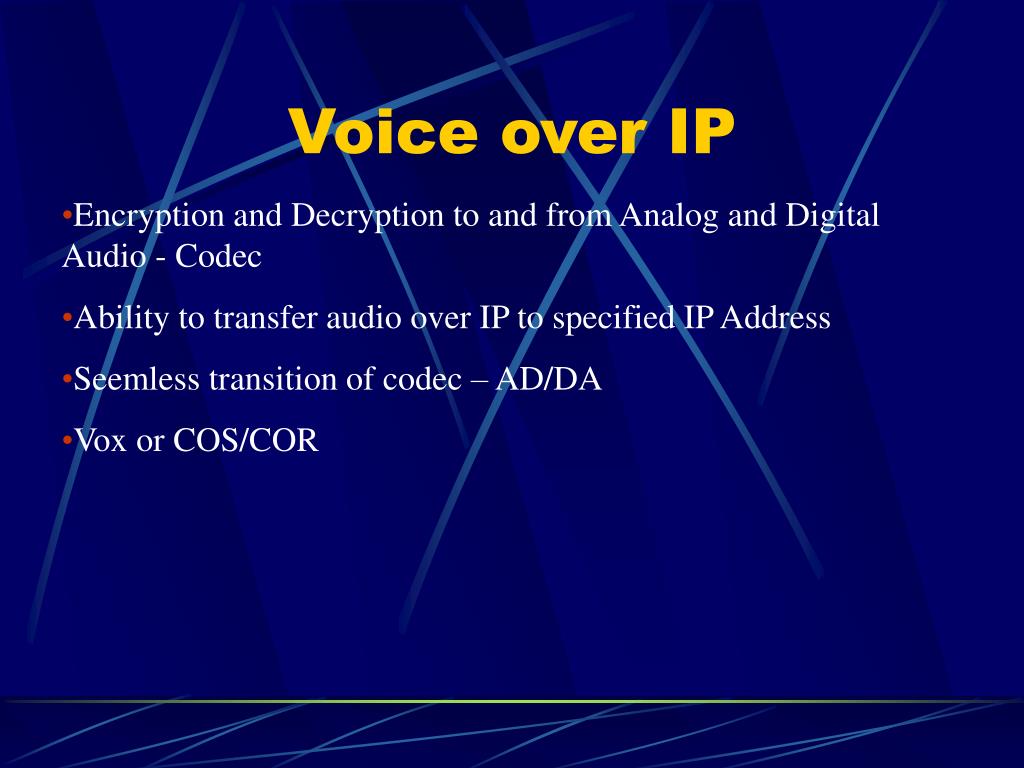 Voice over IP

•Encryption and Decryption to and from Analog and Digital Audio - Codec

•Ability to transfer audio over IP to specified IP Address

•Seemless transition of codec – AD/DA

•Vox or COS/COR